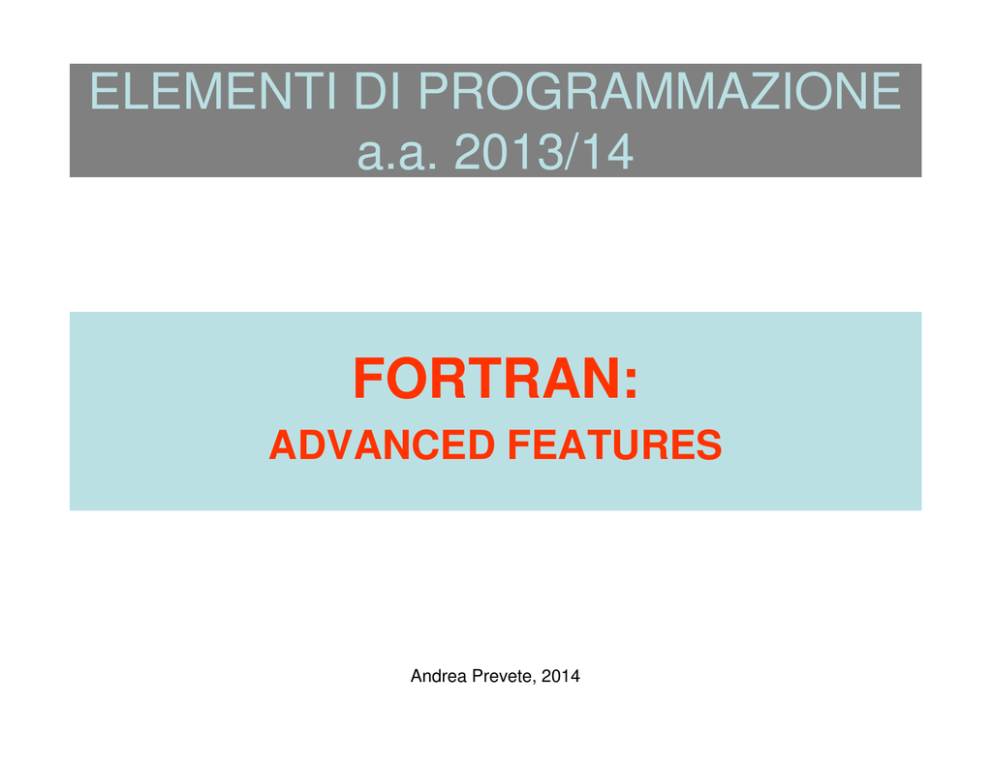 ELEMENTI DI PROGRAMMAZIONE
a.a. 2013/14

FORTRAN:
ADVANCED FEATURES

Andrea Prevete, 2014